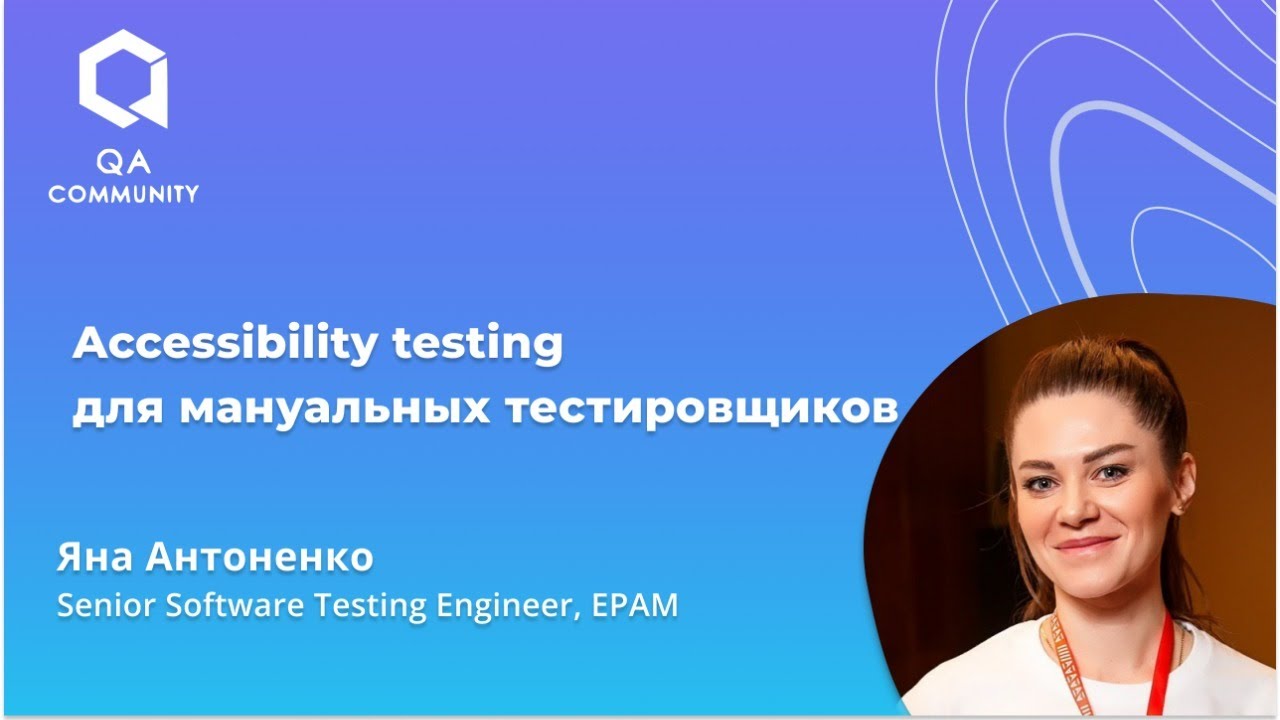 QA
COMMUNITY

Accessibility testing
для мануальных тестировщиков

Яна Антоненко
Senior Software Testing Engineer, EPAM